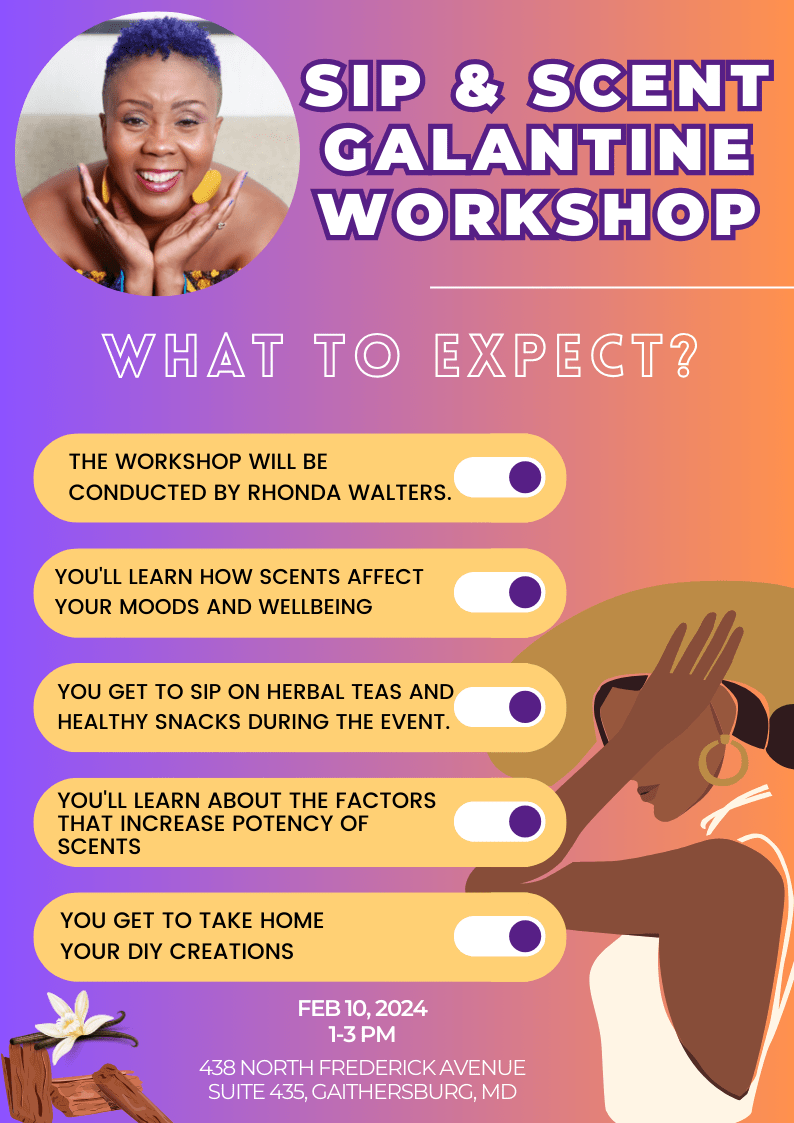 SIP & SCENT GALANTINE WORKSHOP

WHAT TO EXPECT?

THE WORKSHOP WILL BE CONDUCTED BY RHONDA WALTERS.

YOU'LL LEARN HOW SCENTS AFFECT YOUR MOODS AND WELLBEING

YOU GET TO SIP ON HERBAL TEAS AND HEALTHY SNACKS DURING THE EVENT.

YOU'LL LEARN ABOUT THE FACTORS THAT INCREASE POTENCY OF SCENTS

YOU GET TO TAKE HOME YOUR DIY CREATIONS

FEB 10, 2024
1-3 PM

438 NORTH FREDERICK AVENUE
SUITE 435, GAITHERSBURG, MD